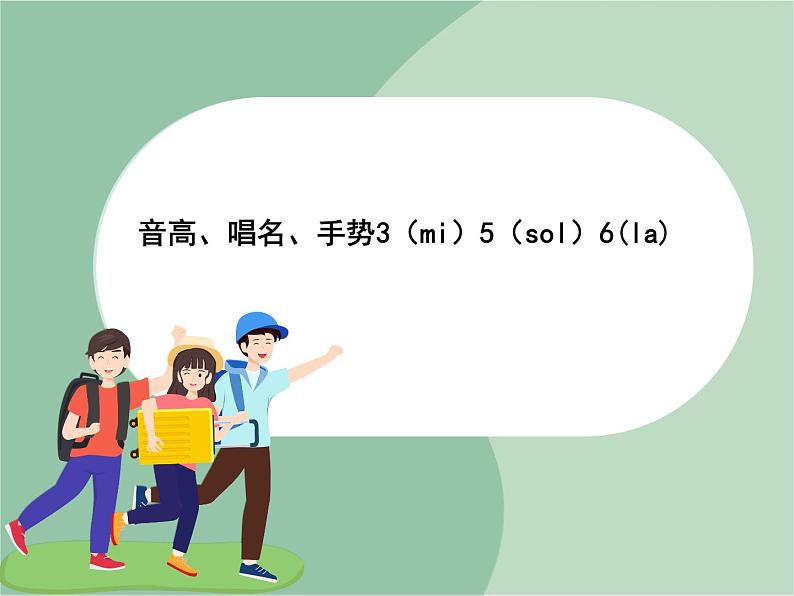 音高、唱名、手势3（mi）5（sol）6(la)